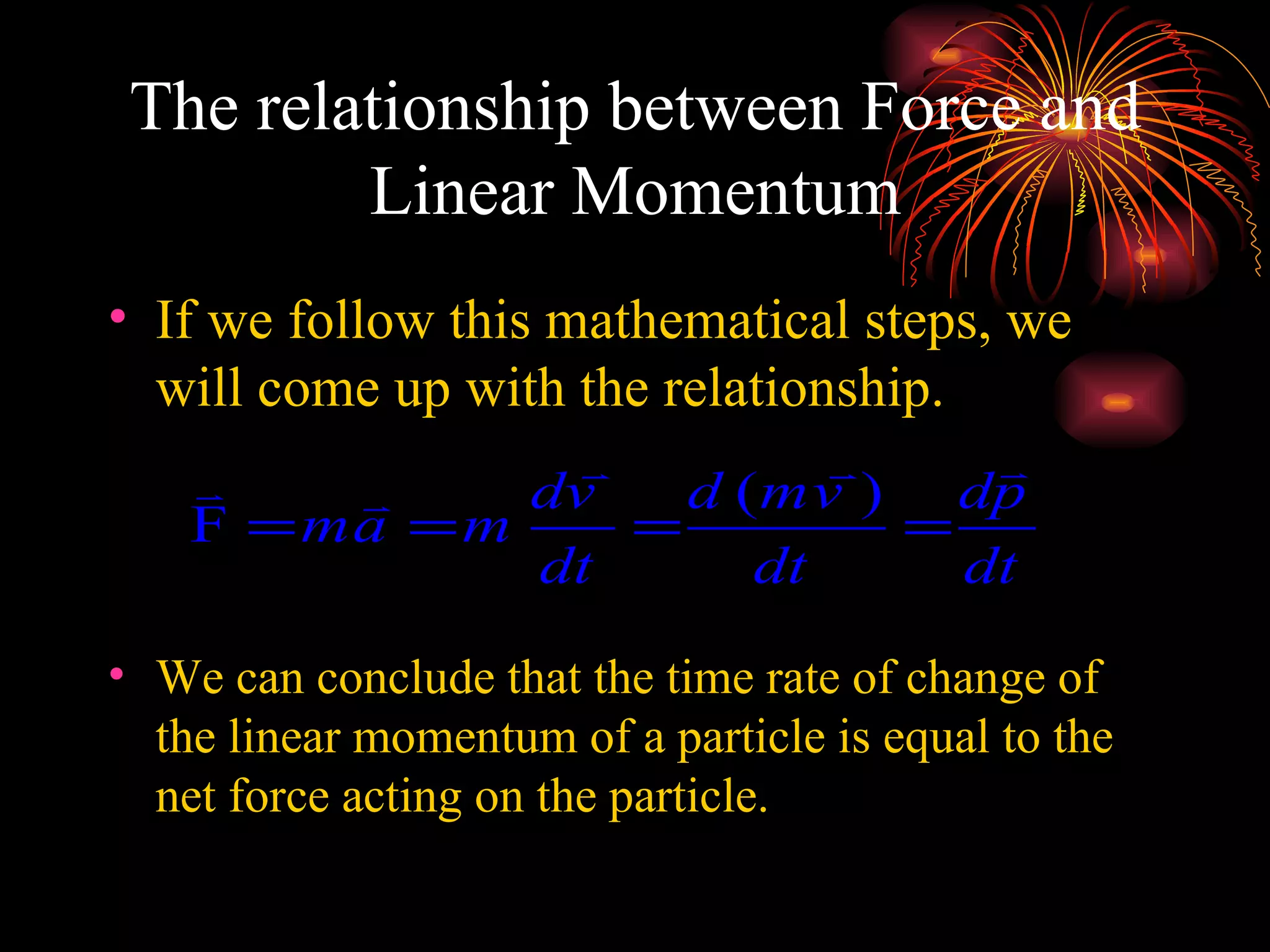 The relationship between Force and Linear Momentum

• If we follow this mathematical steps, we will come up with the relationship.

$\vec{F} = m\vec{a} = m\frac{d\vec{v}}{dt} = \frac{d(m\vec{v})}{dt} = \frac{d\vec{p}}{dt}$

• We can conclude that the time rate of change of the linear momentum of a particle is equal to the net force acting on the particle.